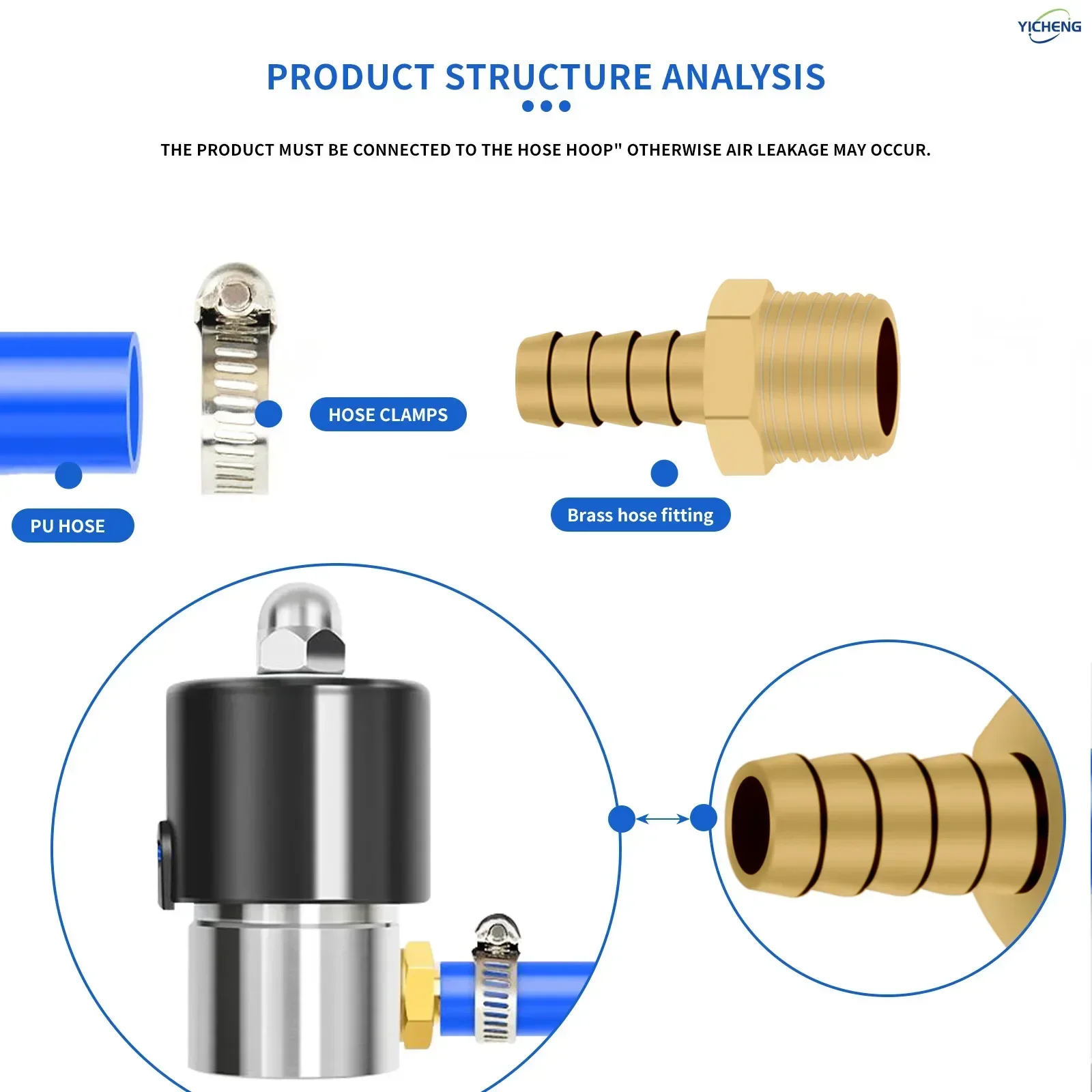 YICHENG

PRODUCT STRUCTURE ANALYSIS

THE PRODUCT MUST BE CONNECTED TO THE HOSE HOOP" OTHERWISE AIR LEAKAGE MAY OCCUR.

HOSE CLAMPS

PU HOSE

Brass hose fitting